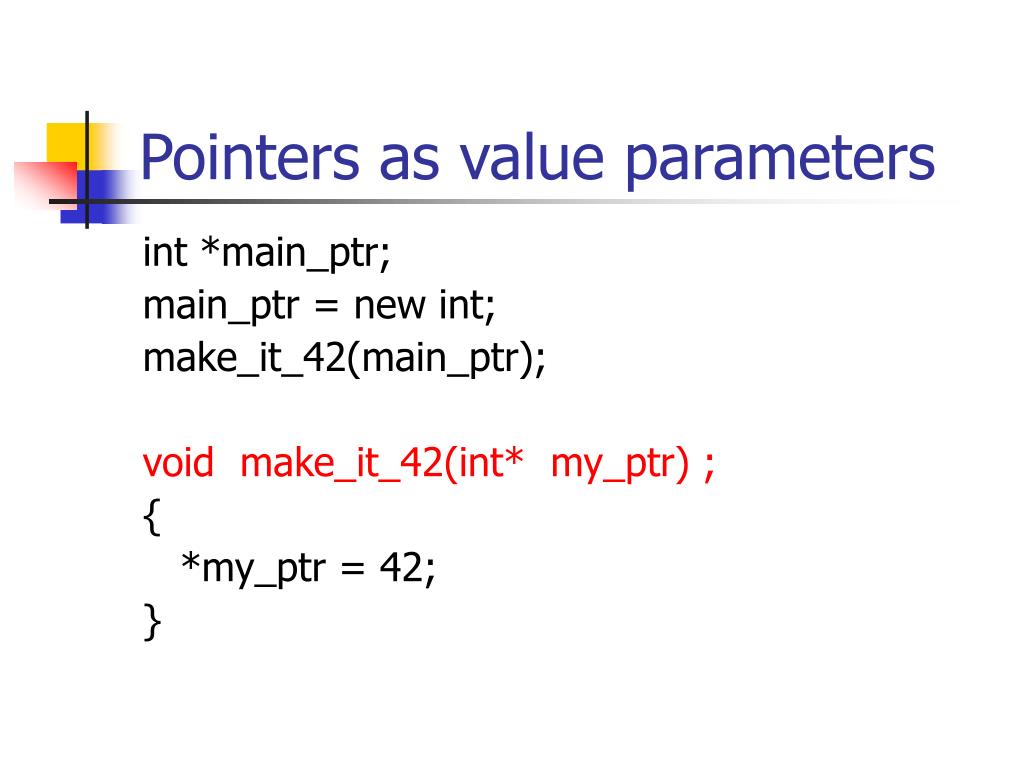 Pointers as value parameters

int *main_ptr;
main_ptr = new int;
make_it_42(main_ptr);

void make_it_42(int* my_ptr) ;
{
  *my_ptr = 42;
}